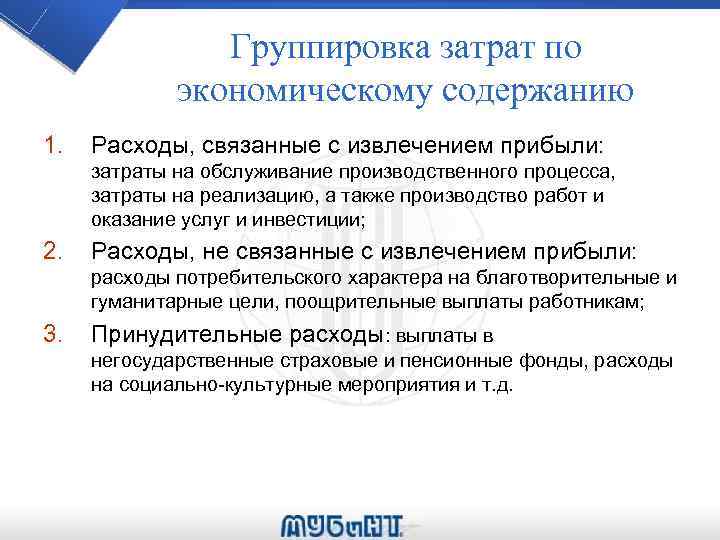 Группировка затрат по экономическому содержанию

1. Расходы, связанные с извлечением прибыли: затраты на обслуживание производственного процесса, затраты на реализацию, а также производство работ и оказание услуг и инвестиции;

2. Расходы, не связанные с извлечением прибыли: расходы потребительского характера на благотворительные и гуманитарные цели, поощрительные выплаты работникам;

3. Принудительные расходы: выплаты в негосударственные страховые и пенсионные фонды, расходы на социально-культурные мероприятия и т.д.

МУБиНТ